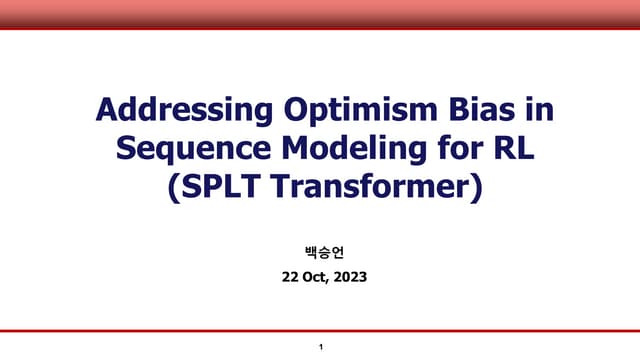 Addressing Optimism Bias in Sequence Modeling for RL (SPLT Transformer)

백승언

22 Oct, 2023

1